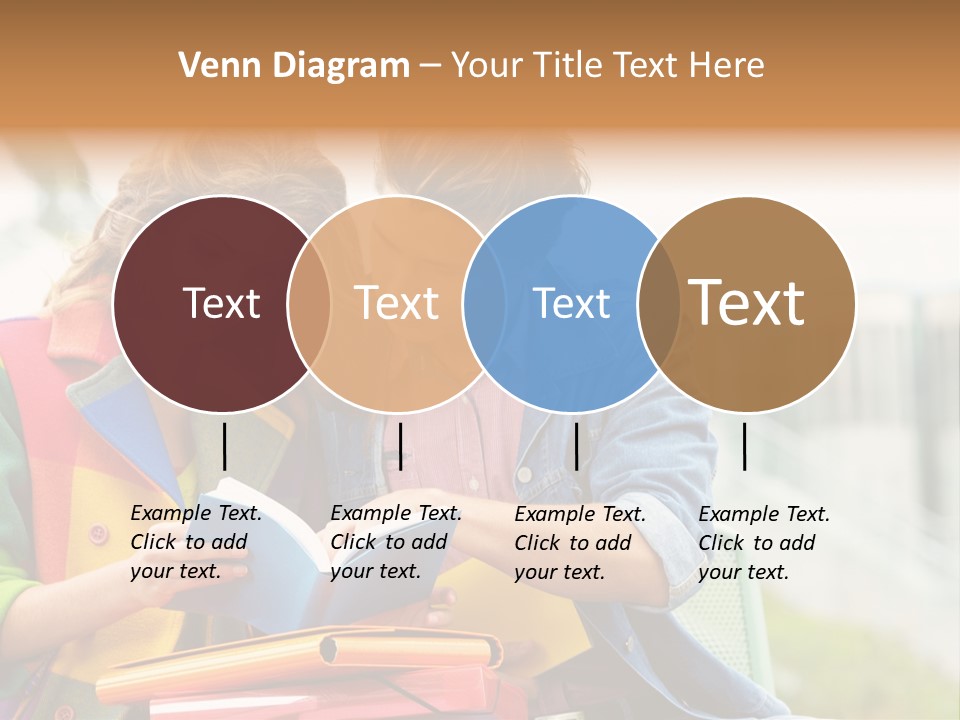 Venn Diagram – Your Title Text Here

Text

Text

Text

Text

Example Text. Click to add your text.

Example Text. Click to add your text.

Example Text. Click to add your text.

Example Text. Click to add your text.